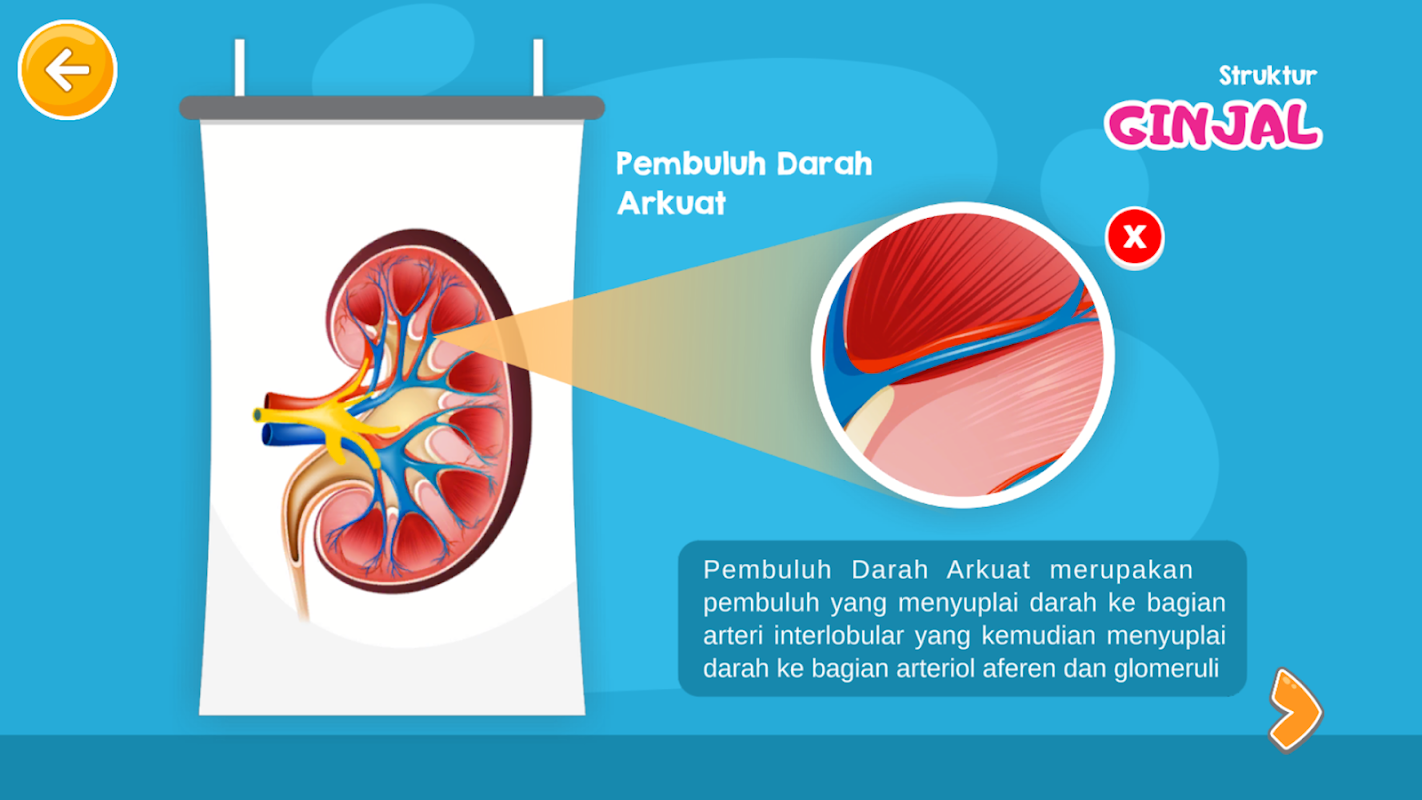 Struktur
GINJAL

Pembuluh Darah Arkuat

x

Pembuluh Darah Arkuat merupakan pembuluh yang menyuplai darah ke bagian arteri interlobular yang kemudian menyuplai darah ke bagian arteriol aferen dan glomeruli